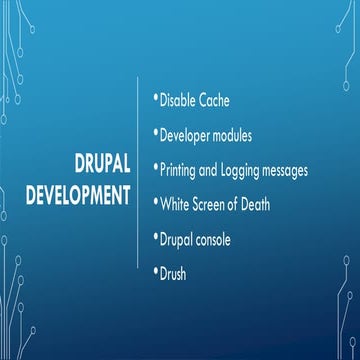 DRUPAL DEVELOPMENT

• Disable Cache
• Developer modules
• Printing and Logging messages
• White Screen of Death
• Drupal console
• Drush